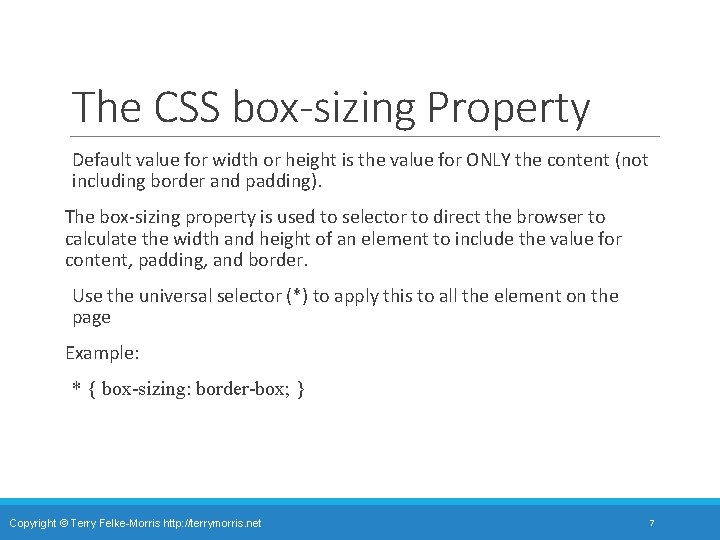 The CSS box-sizing Property

Default value for width or height is the value for ONLY the content (not including border and padding).

The box-sizing property is used to selector to direct the browser to calculate the width and height of an element to include the value for content, padding, and border.

Use the universal selector (*) to apply this to all the element on the page

Example:

* { box-sizing: border-box; }

Copyright © Terry Felke-Morris http://terrymorris.net

7